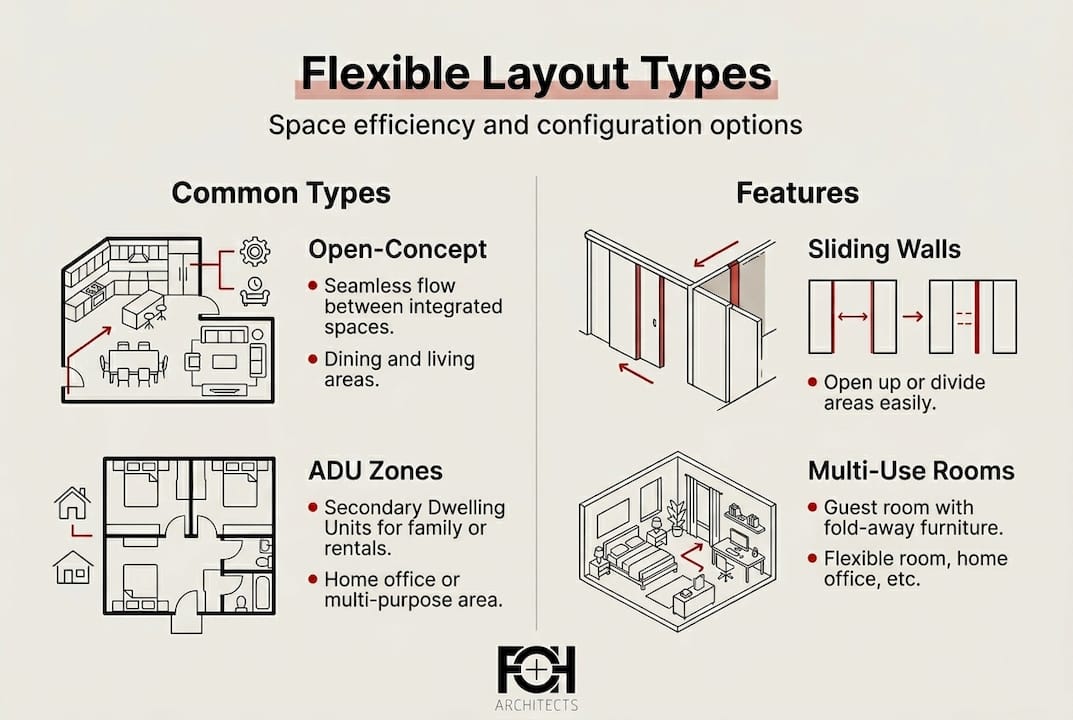 Flexible Layout Types

Space efficiency and configuration options

Common Types

Open-Concept

- Seamless flow between integrated spaces.
- Dining and living areas.

ADU Zones

- Secondary Dwelling Units for family or rentals.
- Home office or multi-purpose area.

Features

Sliding Walls

- Open up or divide areas easily.

Multi-Use Rooms

- Guest room with fold-away furniture.
- Flexible room, home office, etc.

FOH
ARCHITECTS